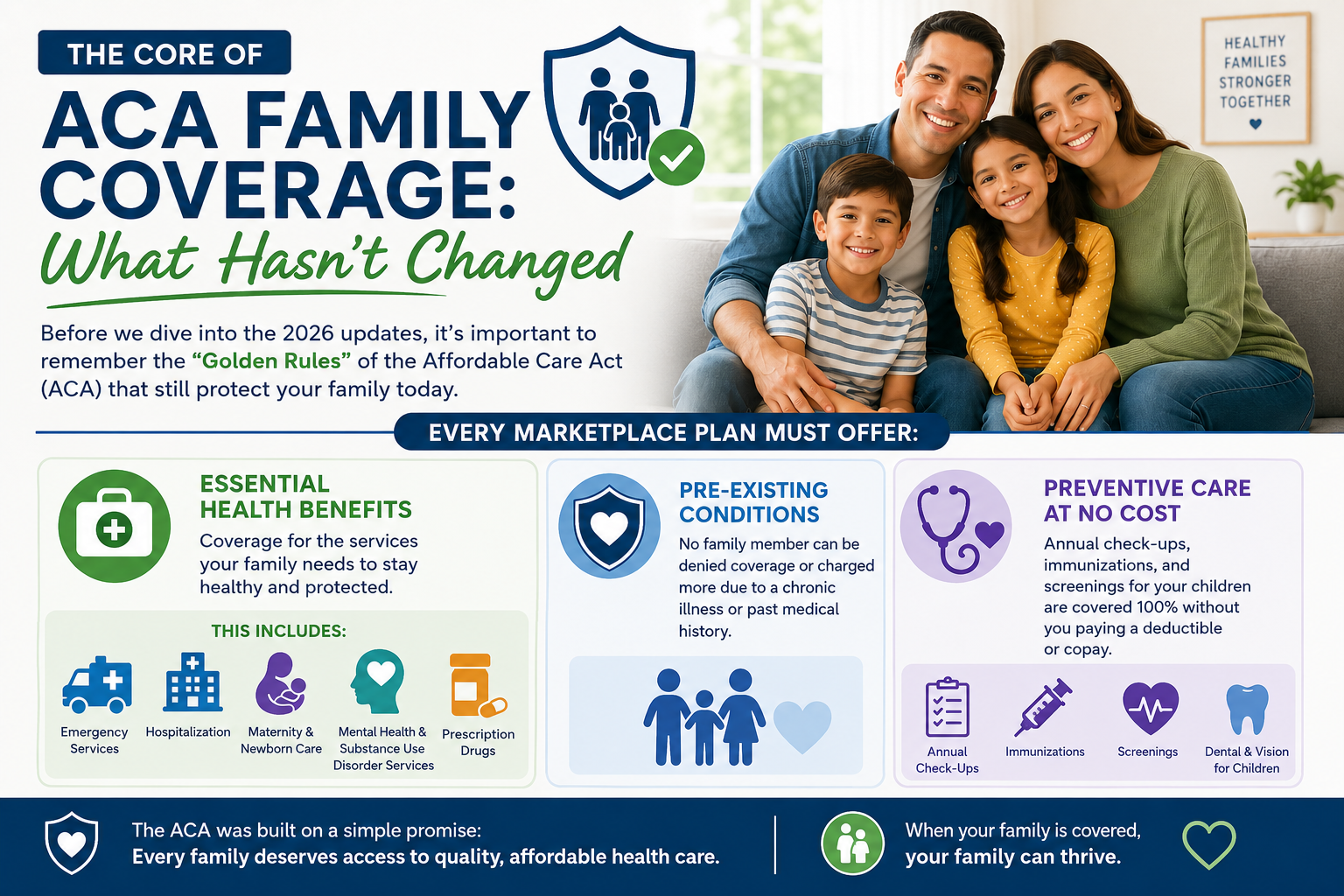 THE CORE OF
ACA FAMILY COVERAGE:
What Hasn't Changed

HEALTHY FAMILIES STRONGER TOGETHER

Before we dive into the 2026 updates, it's important to remember the "Golden Rules" of the Affordable Care Act (ACA) that still protect your family today.

EVERY MARKETPLACE PLAN MUST OFFER:

ESSENTIAL HEALTH BENEFITS
Coverage for the services your family needs to stay healthy and protected.

THIS INCLUDES:
Emergency Services
Hospitalization
Maternity & Newborn Care
Mental Health & Substance Use Disorder Services
Prescription Drugs

PRE-EXISTING CONDITIONS
No family member can be denied coverage or charged more due to a chronic illness or past medical history.

PREVENTIVE CARE AT NO COST
Annual check-ups, immunizations, and screenings for your children are covered 100% without you paying a deductible or copay.

Annual Check-Ups
Immunizations
Screenings
Dental & Vision for Children

The ACA was built on a simple promise:
Every family deserves access to quality, affordable health care.

When your family is covered, your family can thrive.